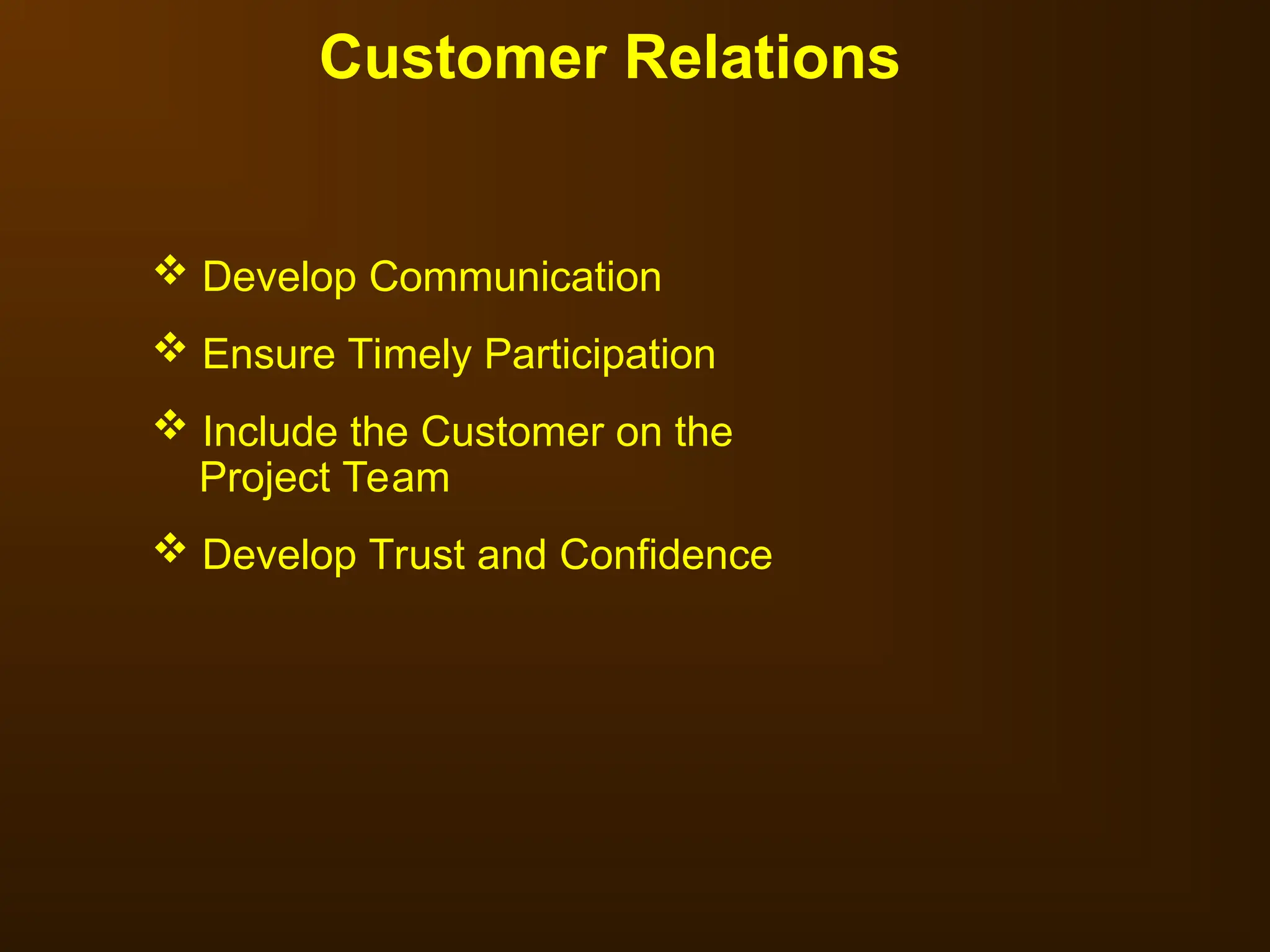 Customer Relations

❖ Develop Communication

❖ Ensure Timely Participation

❖ Include the Customer on the Project Team

❖ Develop Trust and Confidence